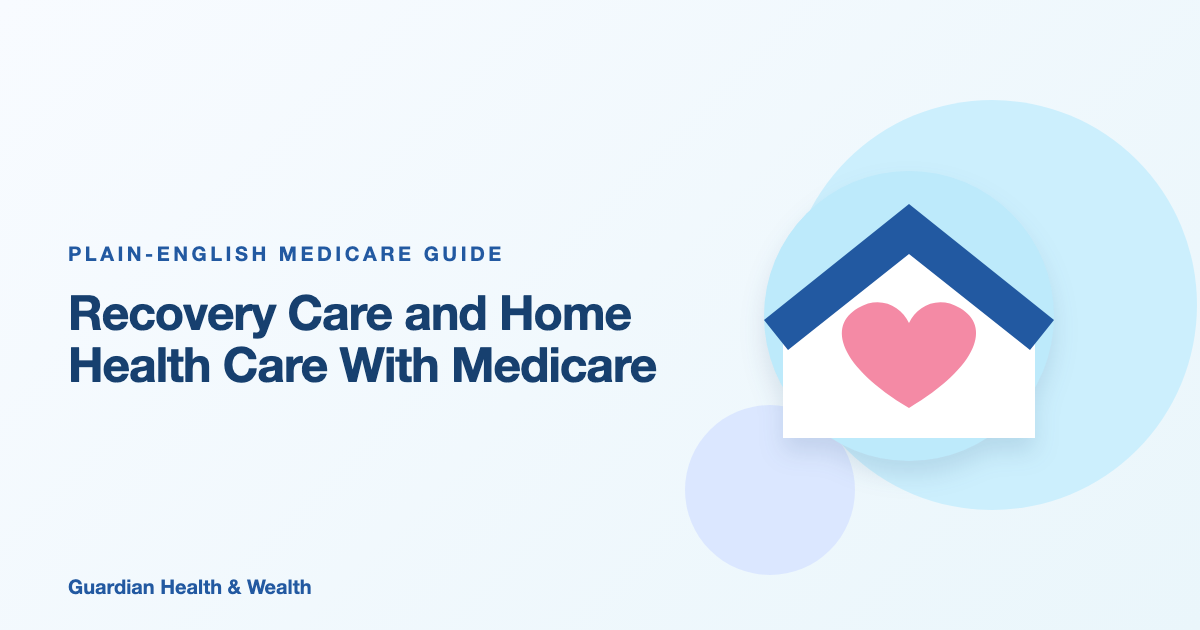 PLAIN-ENGLISH MEDICARE GUIDE

Recovery Care and Home Health Care With Medicare

Guardian Health & Wealth